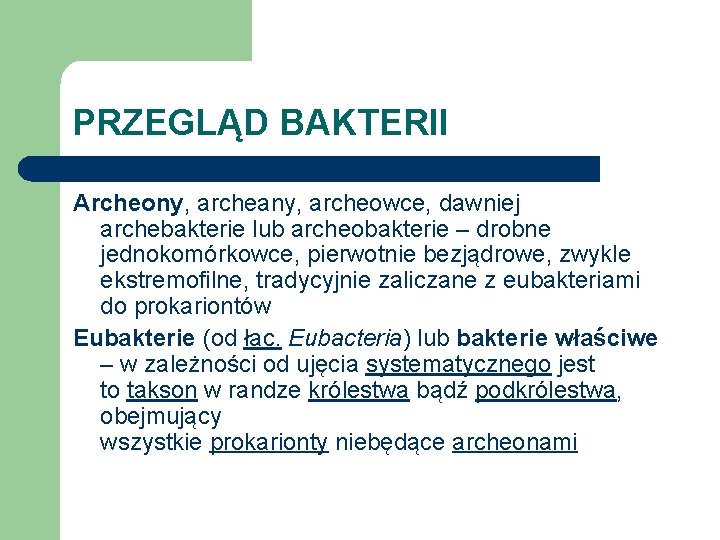 PRZEGLĄD BAKTERII

Archeony, archeany, archeowce, dawniej archebakterie lub archeobakterie – drobne jednokomórkowce, pierwotnie bezjądrowe, zwykle ekstremofilne, tradycyjnie zaliczane z eubakteriami do prokariontów

Eubakterie (od łac. Eubacteria) lub bakterie właściwe – w zależności od ujęcia systematycznego jest to takson w randze królestwa bądź podkrólestwa, obejmujący wszystkie prokarionty niebędące archeonami